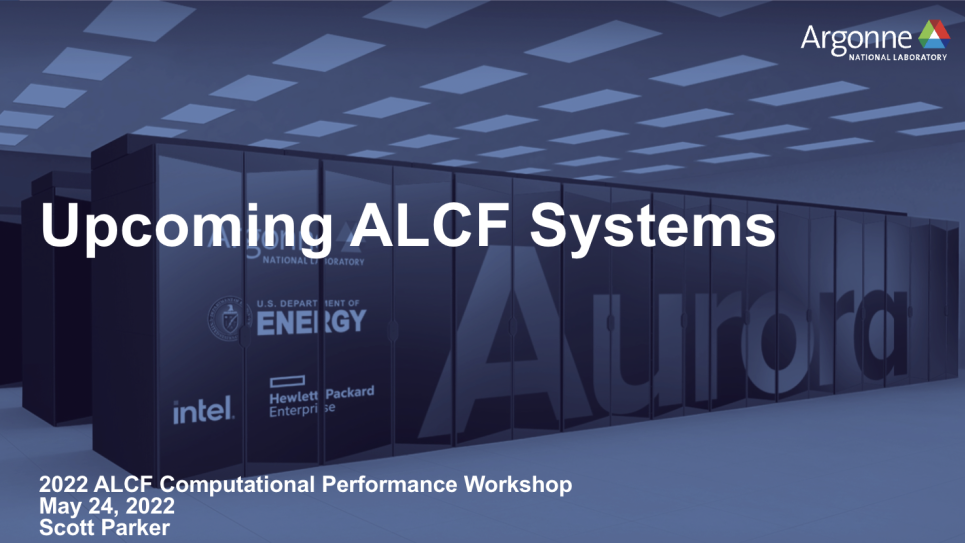 Argonne
NATIONAL LABORATORY

Upcoming ALCF Systems

NATIONAL LABORATORY

U.S. DEPARTMENT OF
ENERGY

Aurora

intel.

Hewlett Packard
Enterprise

2022 ALCF Computational Performance Workshop
May 24, 2022
Scott Parker